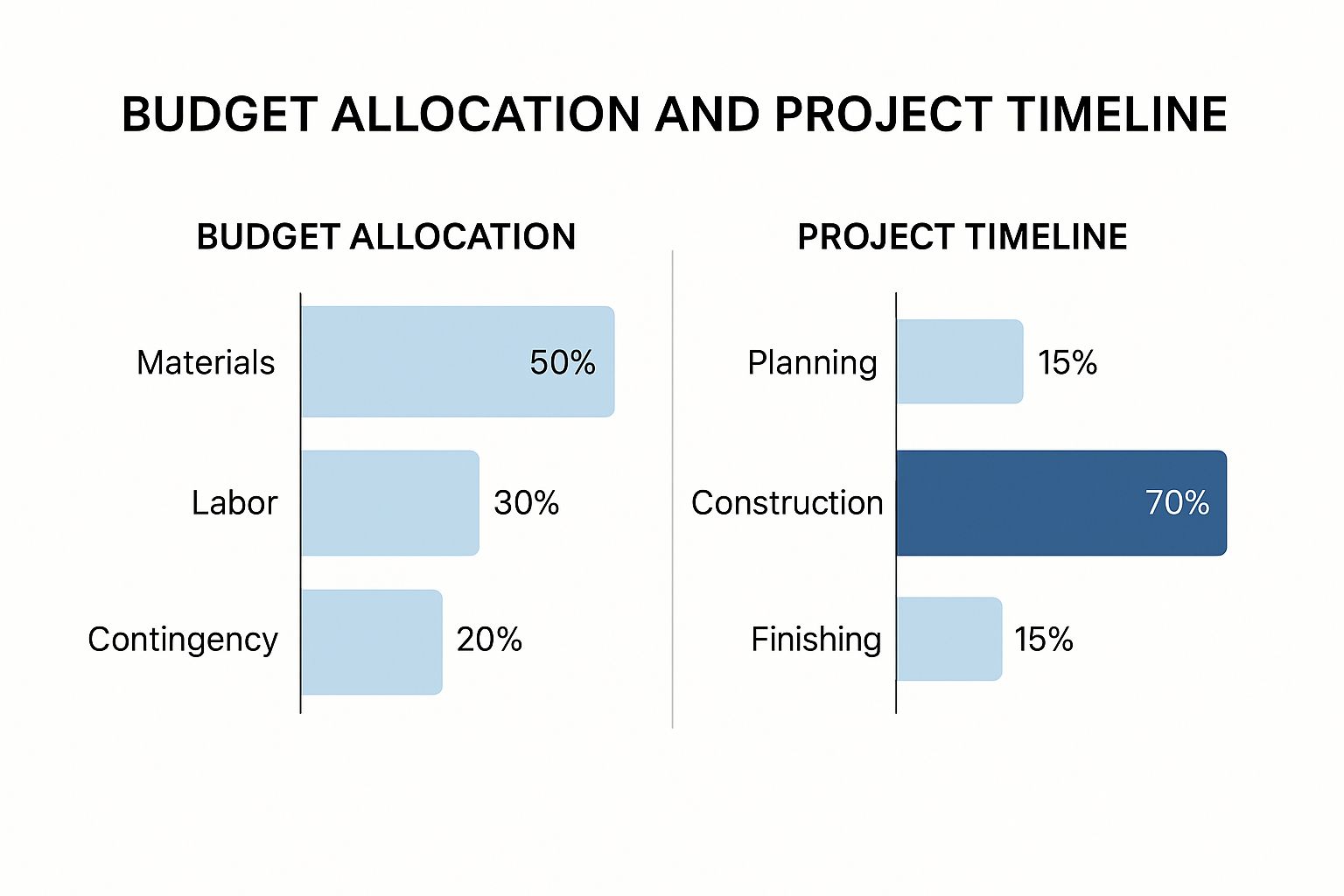 BUDGET ALLOCATION AND PROJECT TIMELINE

BUDGET ALLOCATION

Materials 50%

Labor 30%

Contingency 20%

PROJECT TIMELINE

Planning 15%

Construction 70%

Finishing 15%